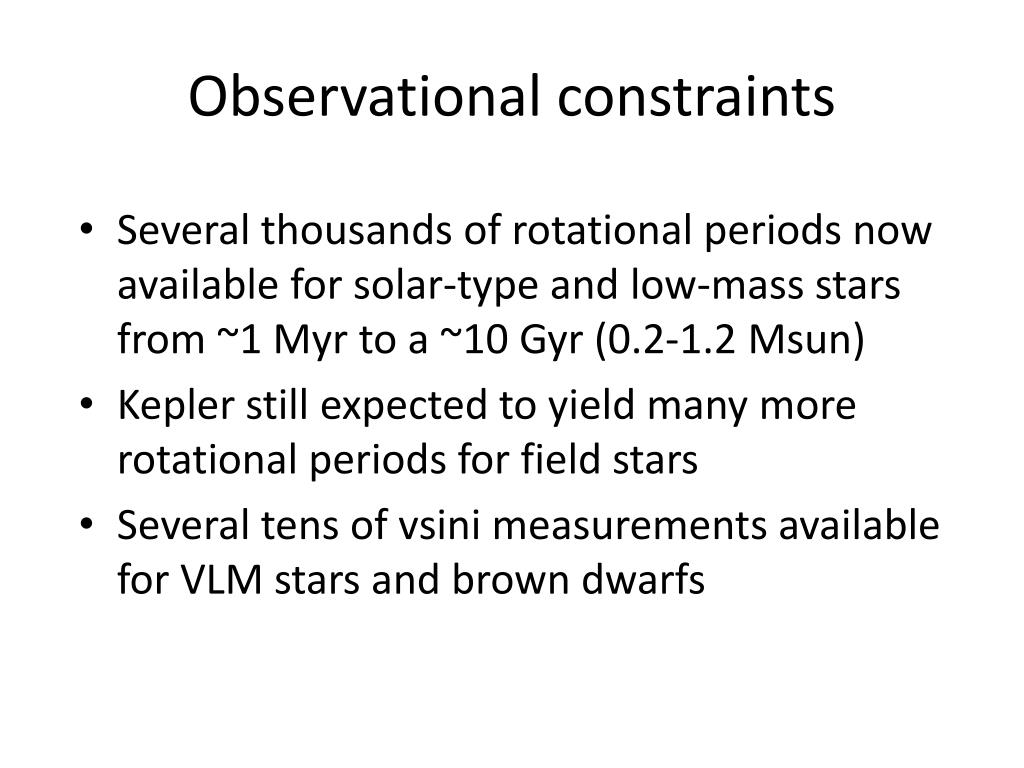 Observational constraints

• Several thousands of rotational periods now available for solar-type and low-mass stars from ~1 Myr to a ~10 Gyr (0.2-1.2 Msun)
• Kepler still expected to yield many more rotational periods for field stars
• Several tens of vsini measurements available for VLM stars and brown dwarfs